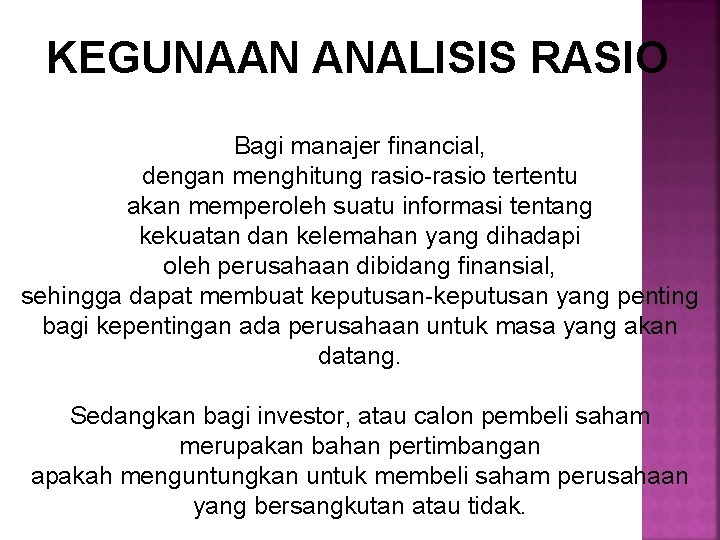 KEGUNAAN ANALISIS RASIO

Bagi manajer financial, dengan menghitung rasio-rasio tertentu akan memperoleh suatu informasi tentang kekuatan dan kelemahan yang dihadapi oleh perusahaan dibidang finansial, sehingga dapat membuat keputusan-keputusan yang penting bagi kepentingan ada perusahaan untuk masa yang akan datang.

Sedangkan bagi investor, atau calon pembeli saham merupakan bahan pertimbangan apakah menguntungkan untuk membeli saham perusahaan yang bersangkutan atau tidak.